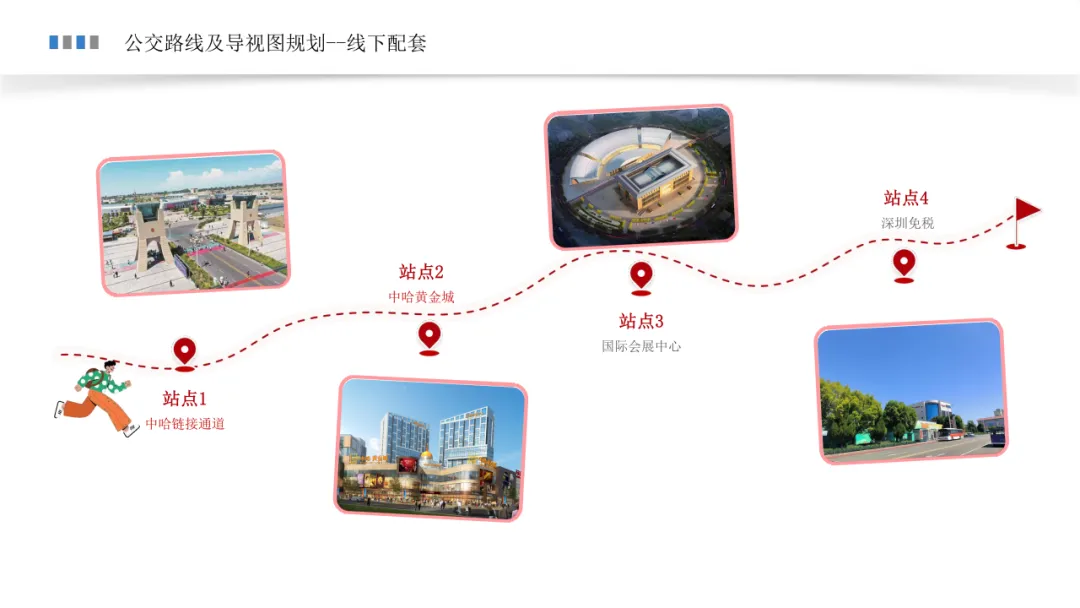 公交路线及导视图规划—线下配套

站点1
中哈链接通道

站点2
中哈黄金城

站点3
国际会展中心

站点4
深圳免税